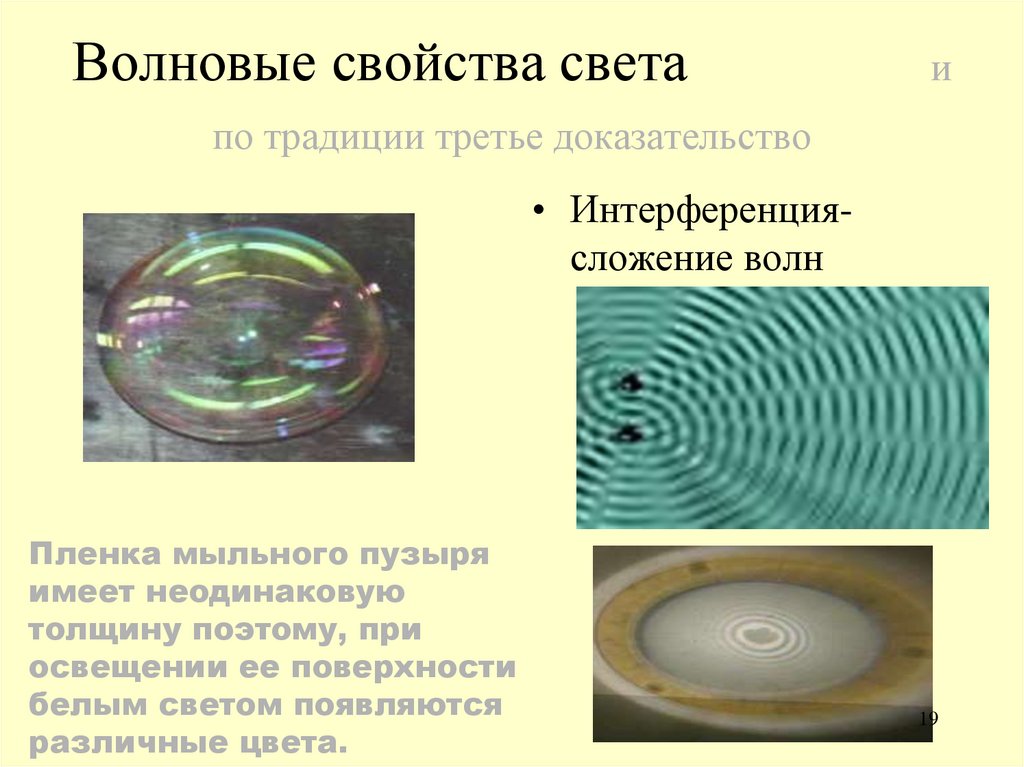 Волновые свойства света и

по традиции третье доказательство

• Интерференция-сложение волн

Пленка мыльного пузыря имеет неодинаковую толщину поэтому, при освещении ее поверхности белым светом появляются различные цвета.

19